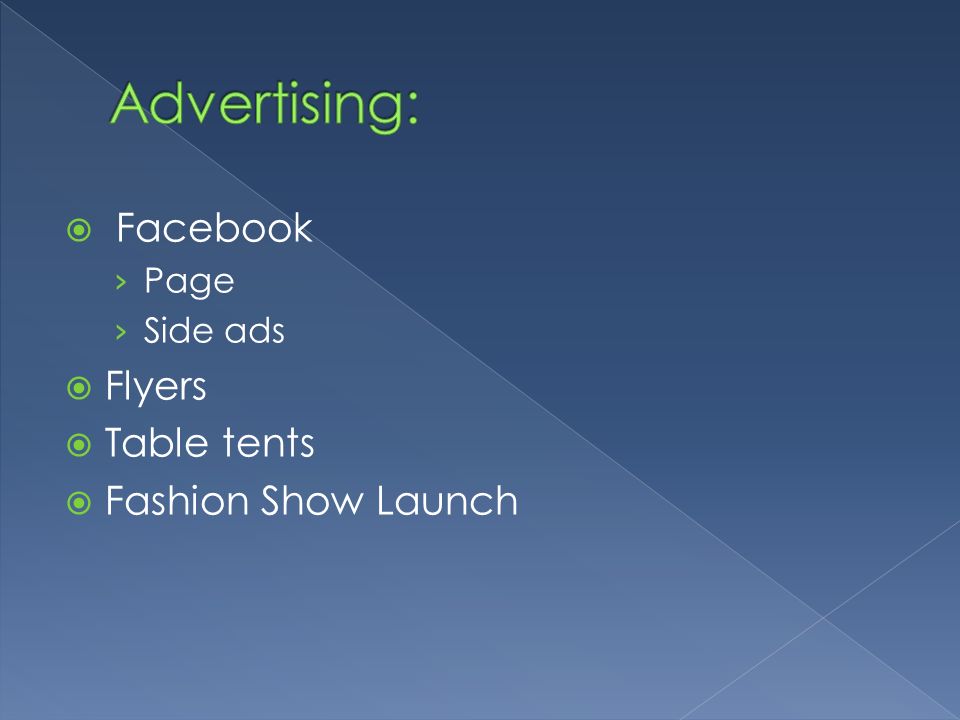 Advertising:

- Facebook
  - Page
  - Side ads
- Flyers
- Table tents
- Fashion Show Launch